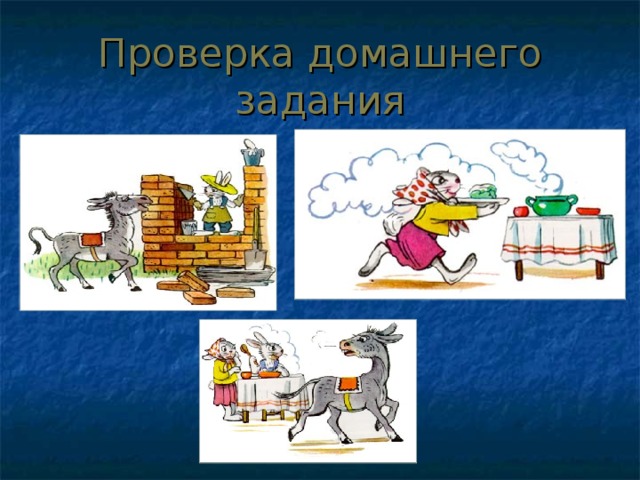 Проверка домашнего задания